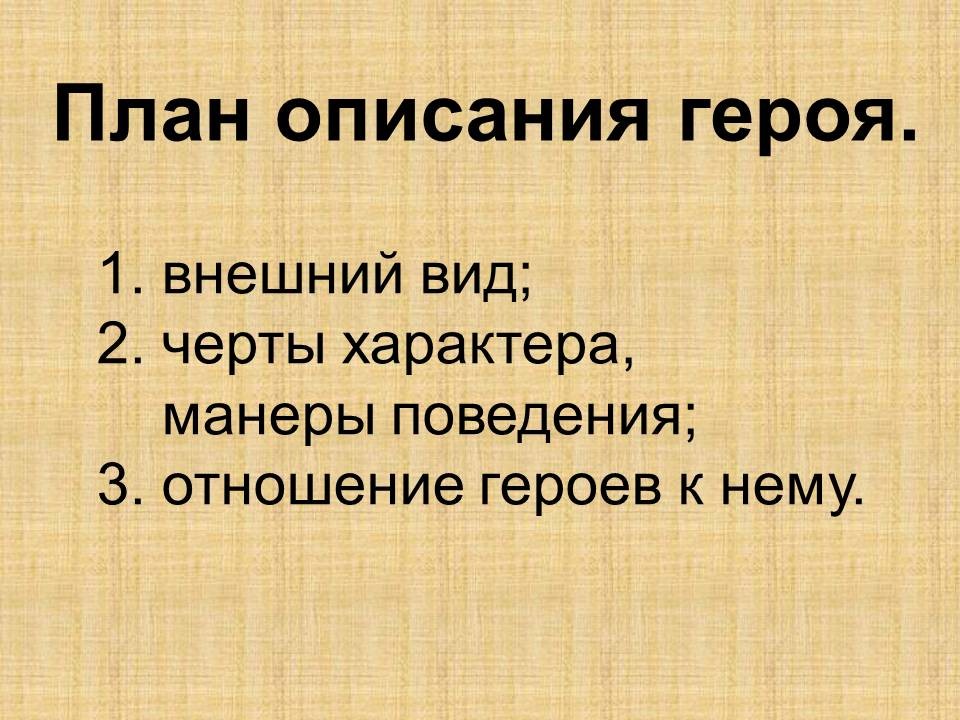 План описания героя.

1. внешний вид;
2. черты характера, манеры поведения;
3. отношение героев к нему.